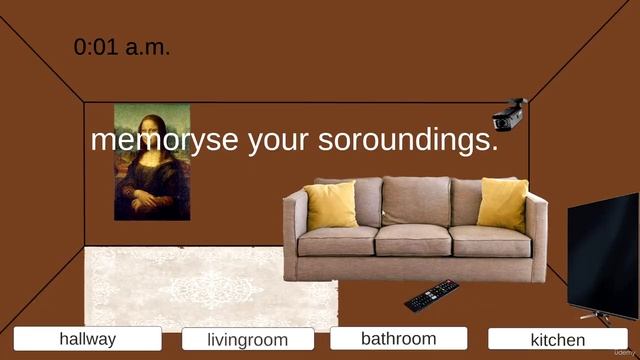 0:01 a.m.

memoryse your soroundings.

hallway

livingroom

bathroom

kitchen

Udemy